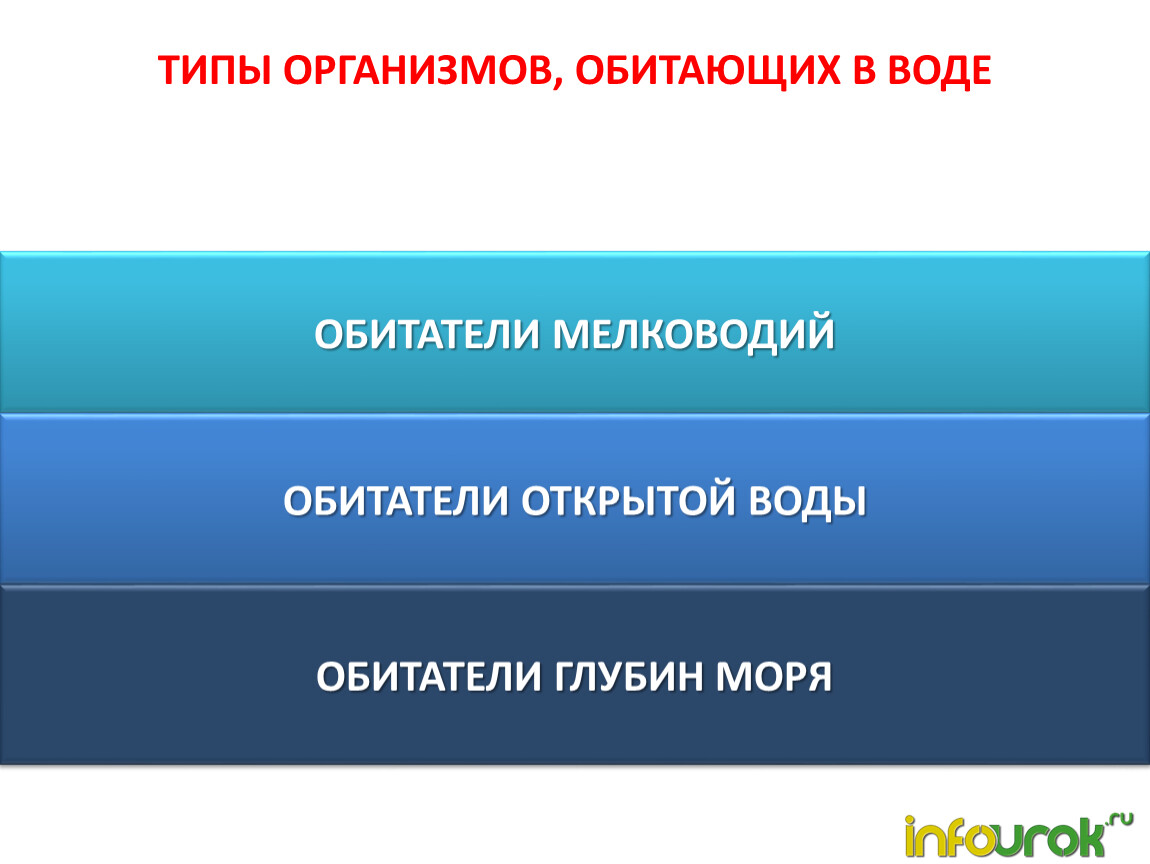 ТИПЫ ОРГАНИЗМОВ, ОБИТАЮЩИХ В ВОДЕ

ОБИТАТЕЛИ МЕЛКОВОДИЙ

ОБИТАТЕЛИ ОТКРЫТОЙ ВОДЫ

ОБИТАТЕЛИ ГЛУБИН МОРЯ

infourok.ru